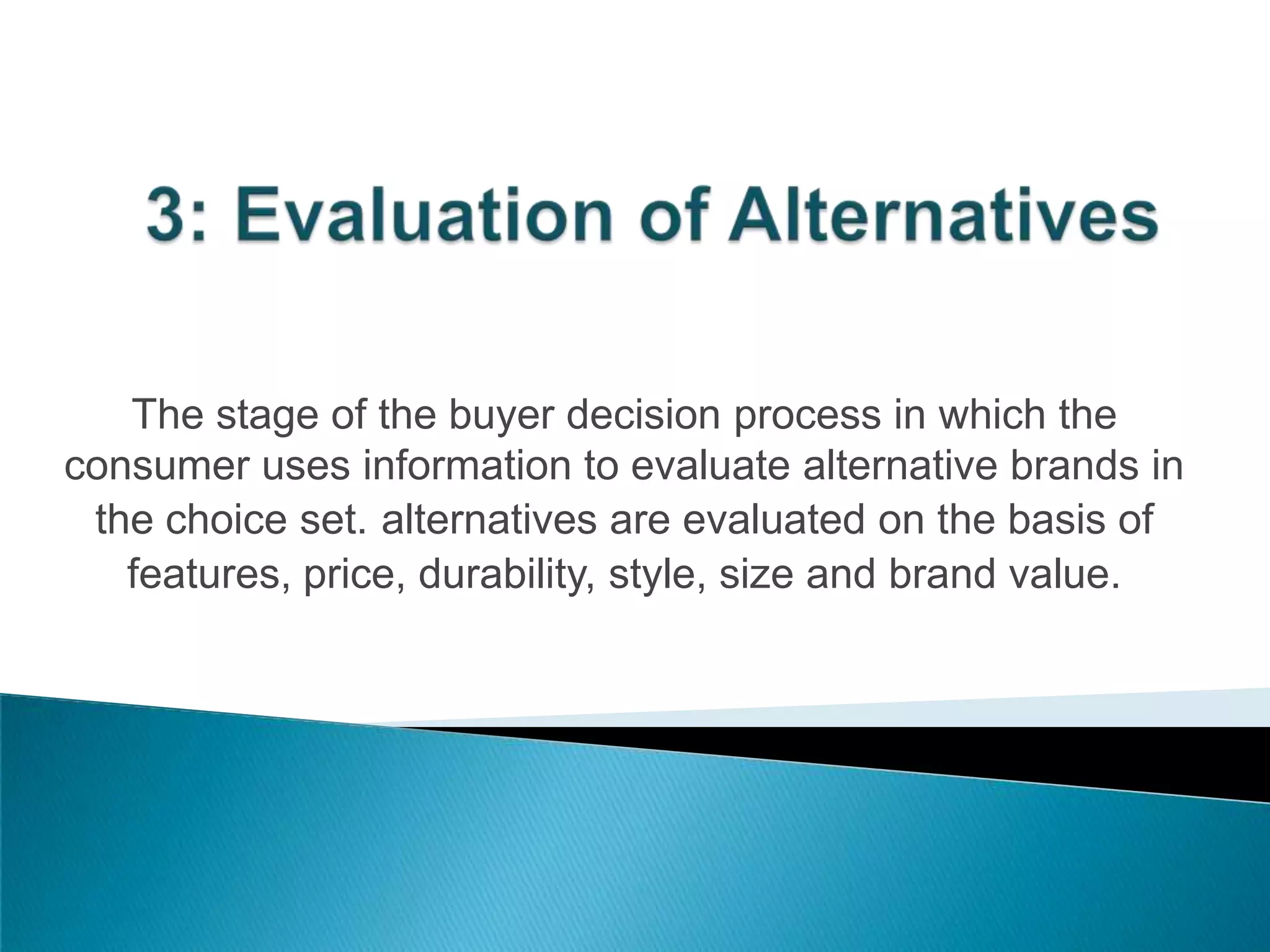 3: Evaluation of Alternatives

The stage of the buyer decision process in which the consumer uses information to evaluate alternative brands in the choice set. alternatives are evaluated on the basis of features, price, durability, style, size and brand value.